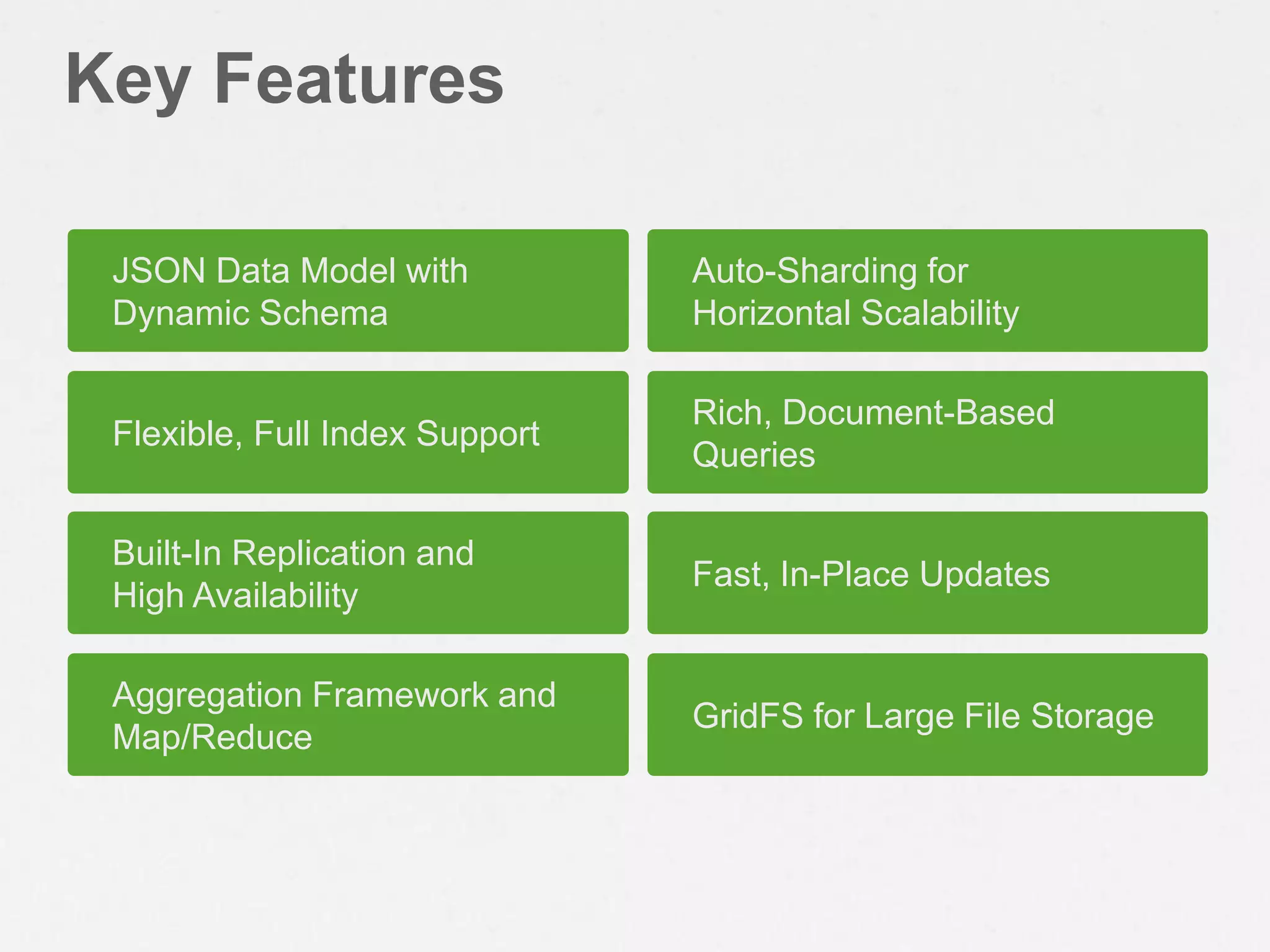 Key Features

JSON Data Model with Dynamic Schema

Flexible, Full Index Support

Built-In Replication and High Availability

Aggregation Framework and Map/Reduce

Auto-Sharding for Horizontal Scalability

Rich, Document-Based Queries

Fast, In-Place Updates

GridFS for Large File Storage